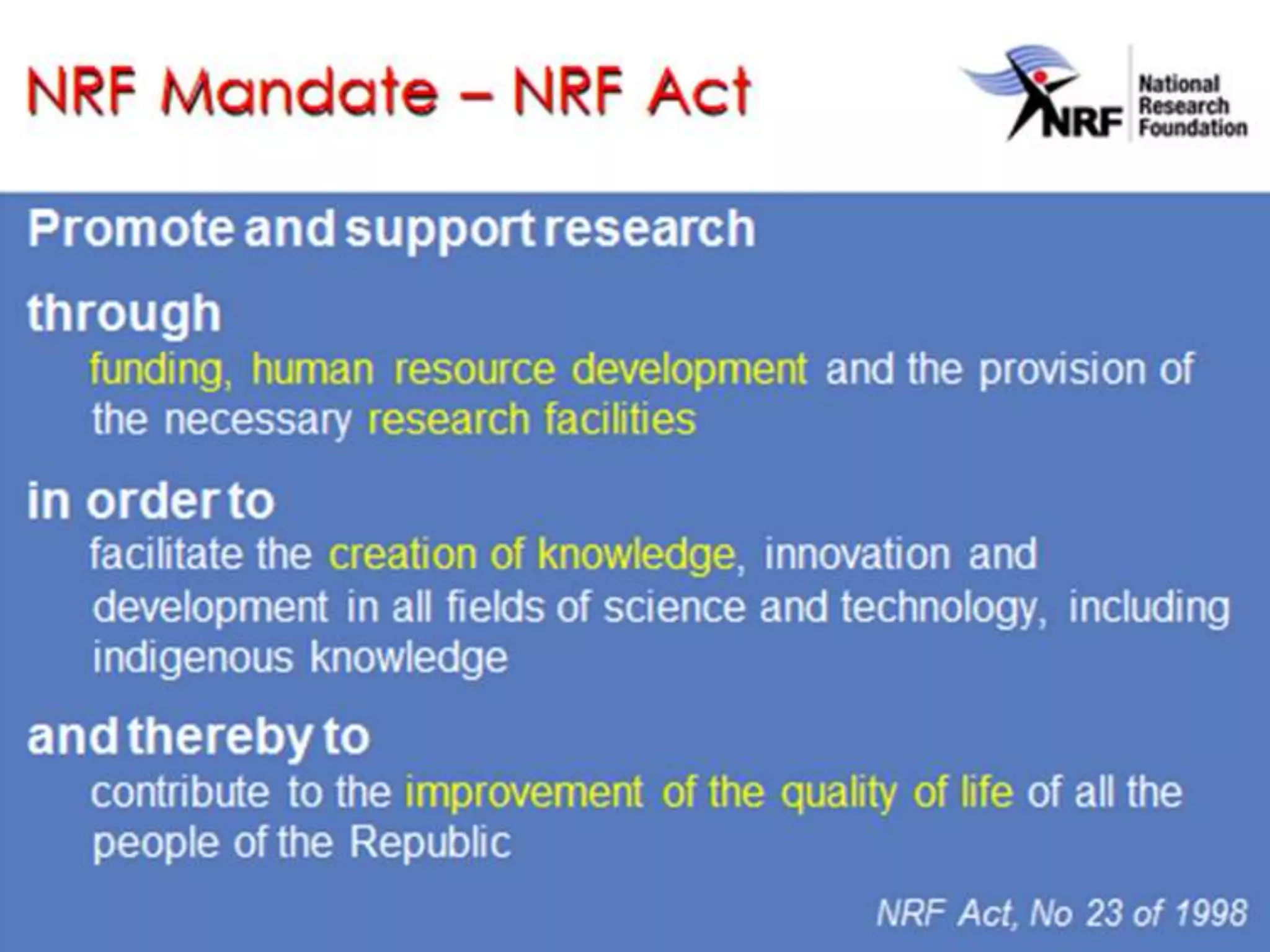 NRF Mandate – NRF Act

NRF National Research Foundation

Promote and support research

through

funding, human resource development and the provision of the necessary research facilities

in order to

facilitate the creation of knowledge, innovation and development in all fields of science and technology, including indigenous knowledge

and thereby to

contribute to the improvement of the quality of life of all the people of the Republic

NRF Act, No 23 of 1998